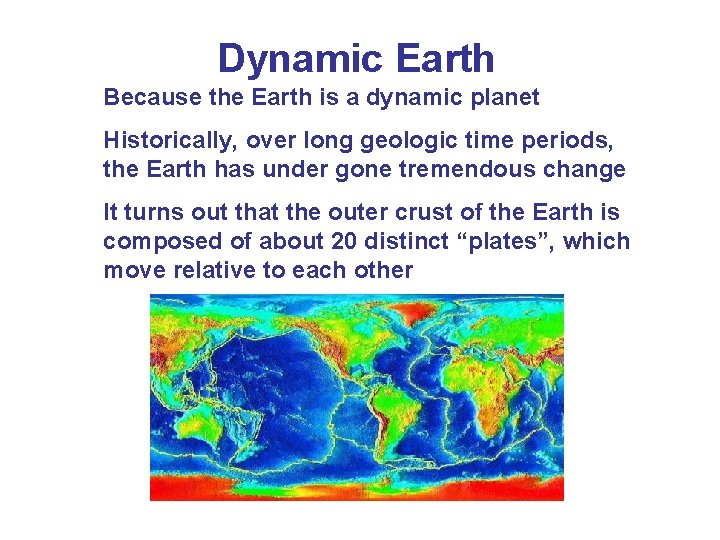 Dynamic Earth

Because the Earth is a dynamic planet

Historically, over long geologic time periods, the Earth has under gone tremendous change

It turns out that the outer crust of the Earth is composed of about 20 distinct “plates”, which move relative to each other